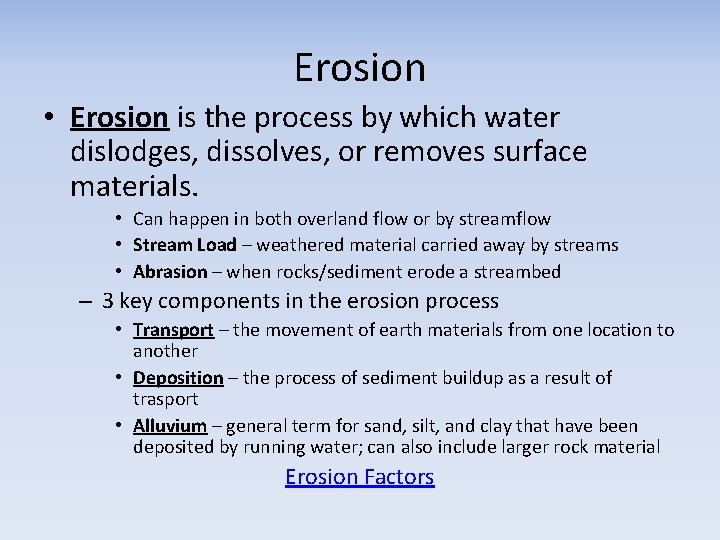 Erosion

• Erosion is the process by which water dislodges, dissolves, or removes surface materials.

• Can happen in both overland flow or by streamflow
• Stream Load – weathered material carried away by streams
• Abrasion – when rocks/sediment erode a streambed

– 3 key components in the erosion process

• Transport – the movement of earth materials from one location to another
• Deposition – the process of sediment buildup as a result of trasport
• Alluvium – general term for sand, silt, and clay that have been deposited by running water; can also include larger rock material

Erosion Factors